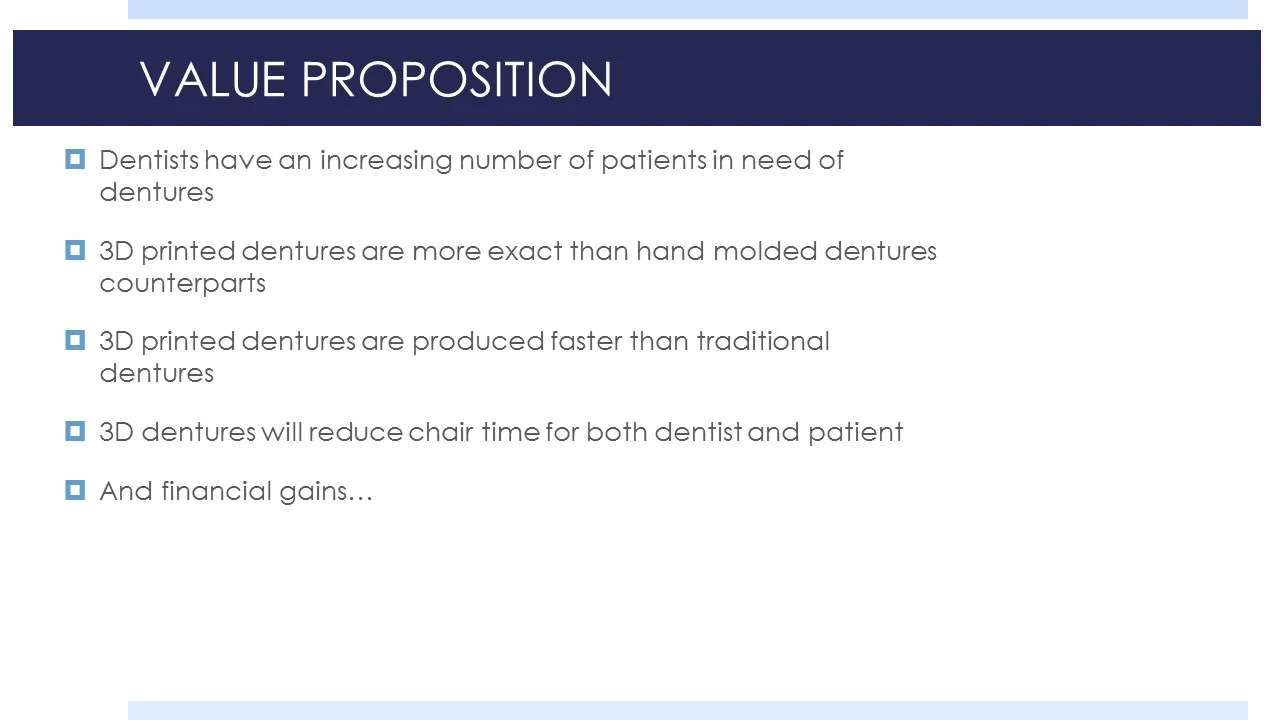 VALUE PROPOSITION

Dentists have an increasing number of patients in need of dentures

3D printed dentures are more exact than hand molded dentures counterparts

3D printed dentures are produced faster than traditional dentures

3D dentures will reduce chair time for both dentist and patient

And financial gains…